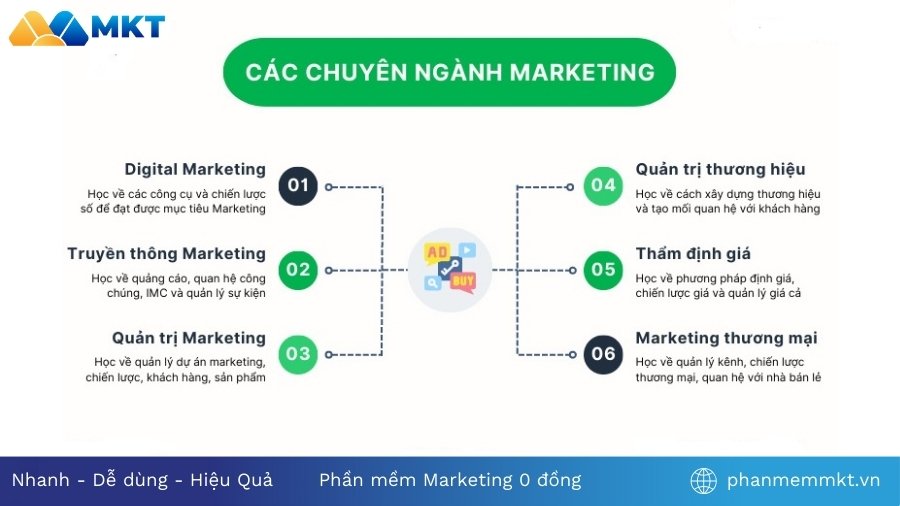 MKT

CÁC CHUYÊN NGÀNH MARKETING

Digital Marketing
Học về các công cụ và chiến lược số để đạt được mục tiêu Marketing
01

Truyền thông Marketing
Học về quảng cáo, quan hệ công chúng, IMC và quản lý sự kiện
02

Quản trị Marketing
Học về quản lý dự án marketing, chiến lược, khách hàng, sản phẩm
03

AD
BUY

04
Quản trị thương hiệu
Học về cách xây dựng thương hiệu và tạo mối quan hệ với khách hàng

05
Thẩm định giá
Học về phương pháp định giá, chiến lược giá và quản lý giá cả

06
Marketing thương mại
Học về quản lý kênh, chiến lược thương mại, quan hệ với nhà bán lẻ

Nhanh - Dễ dùng - Hiệu Quả
Phần mềm Marketing 0 đồng
phanmemmkt.vn